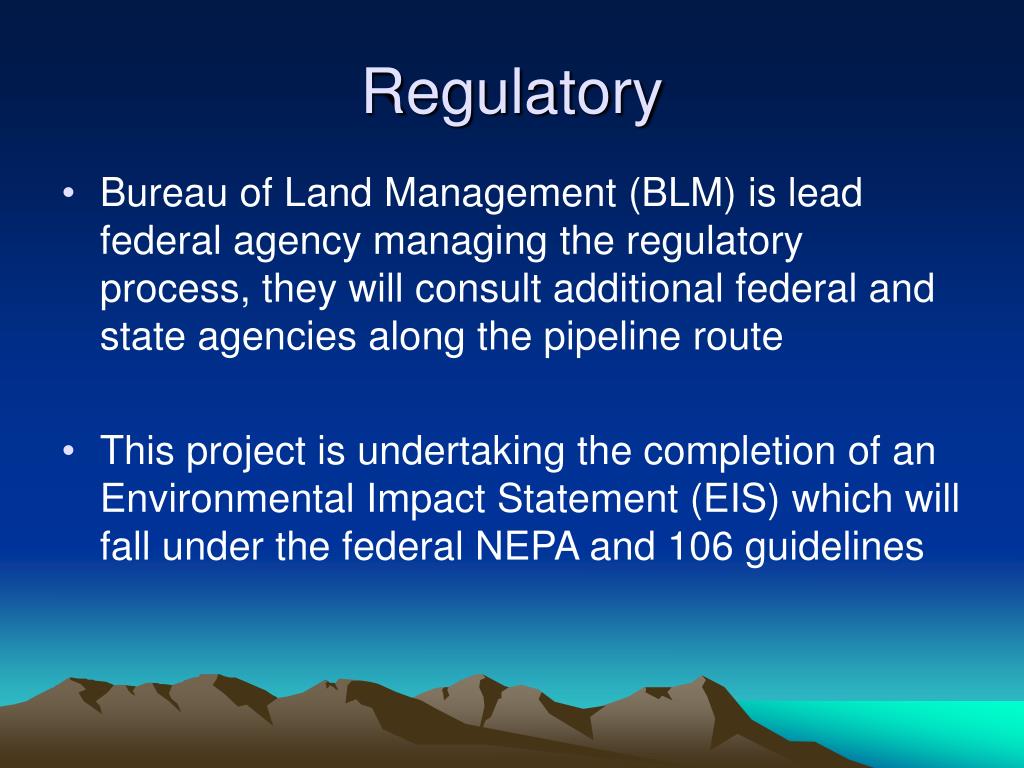 Regulatory

• Bureau of Land Management (BLM) is lead federal agency managing the regulatory process, they will consult additional federal and state agencies along the pipeline route

• This project is undertaking the completion of an Environmental Impact Statement (EIS) which will fall under the federal NEPA and 106 guidelines